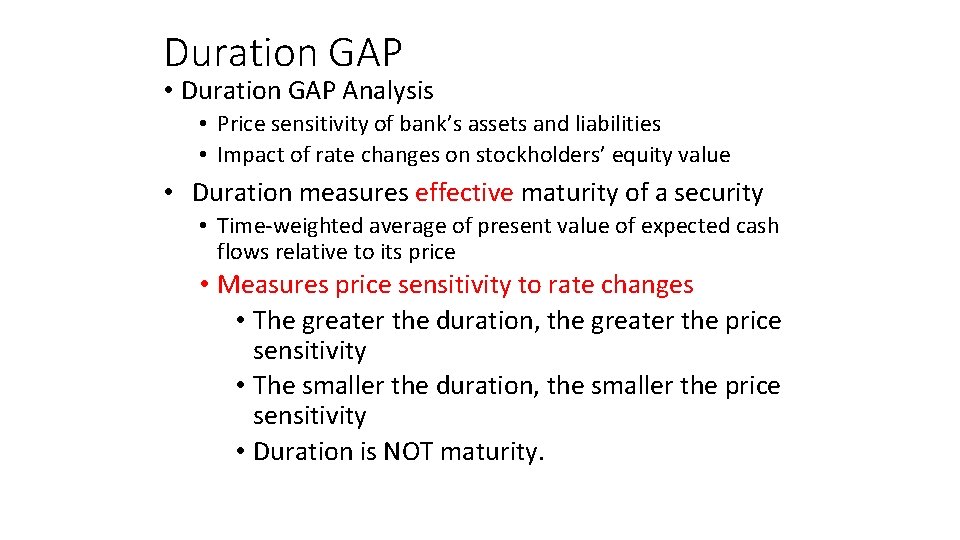 Duration GAP

• Duration GAP Analysis
  • Price sensitivity of bank's assets and liabilities
  • Impact of rate changes on stockholders' equity value

• Duration measures effective maturity of a security
  • Time-weighted average of present value of expected cash flows relative to its price
  • Measures price sensitivity to rate changes
    • The greater the duration, the greater the price sensitivity
    • The smaller the duration, the smaller the price sensitivity
    • Duration is NOT maturity.